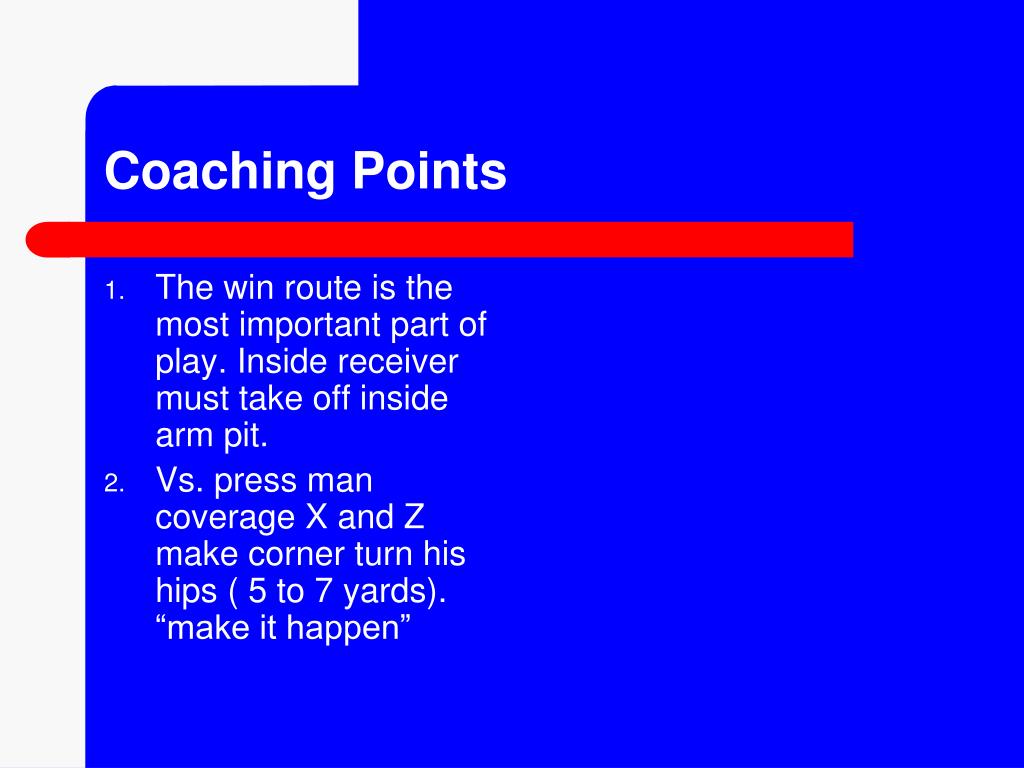 Coaching Points

1. The win route is the most important part of play. Inside receiver must take off inside arm pit.
2. Vs. press man coverage X and Z make corner turn his hips ( 5 to 7 yards). “make it happen”